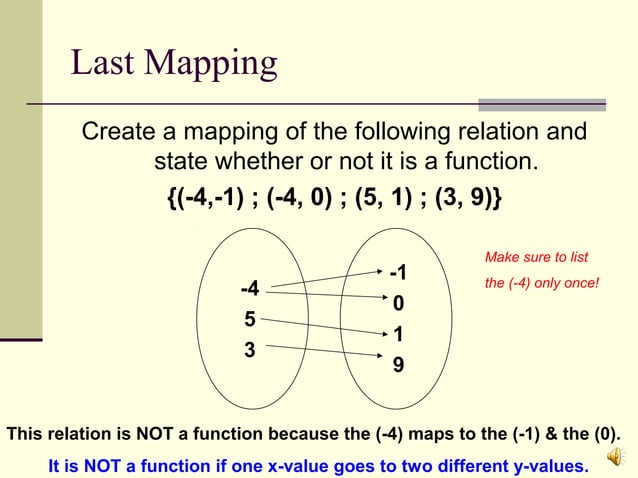 Last Mapping

Create a mapping of the following relation and state whether or not it is a function.

{(-4,-1) ; (-4, 0) ; (5, 1) ; (3, 9)}

-4
5
3

-1
0
1
9

Make sure to list the (-4) only once!

This relation is NOT a function because the (-4) maps to the (-1) & the (0).

It is NOT a function if one x-value goes to two different y-values.